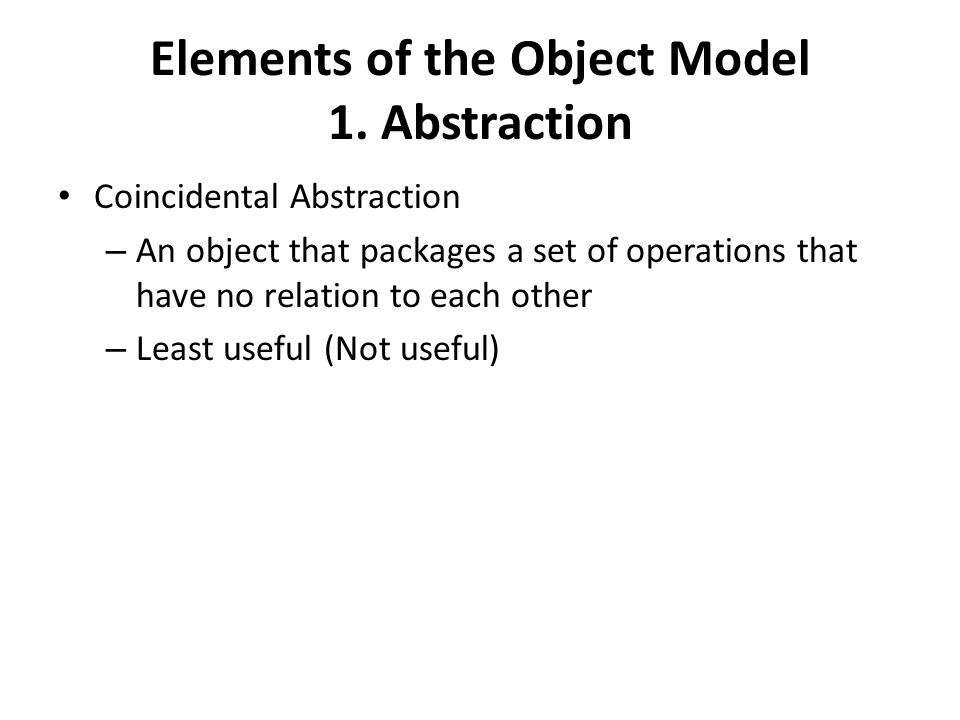 Elements of the Object Model
1. Abstraction

• Coincidental Abstraction
– An object that packages a set of operations that have no relation to each other
– Least useful (Not useful)